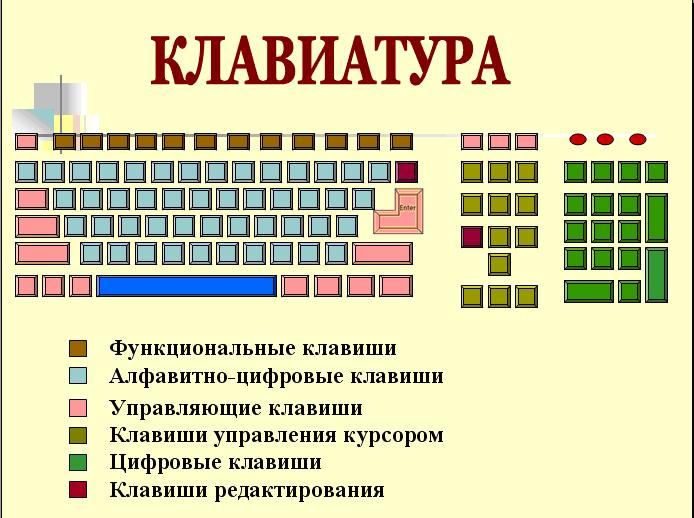 КЛАВИАТУРА

Enter

Функциональные клавиши
Алфавитно-цифровые клавиши
Управляющие клавиши
Клавиши управления курсором
Цифровые клавиши
Клавиши редактирования